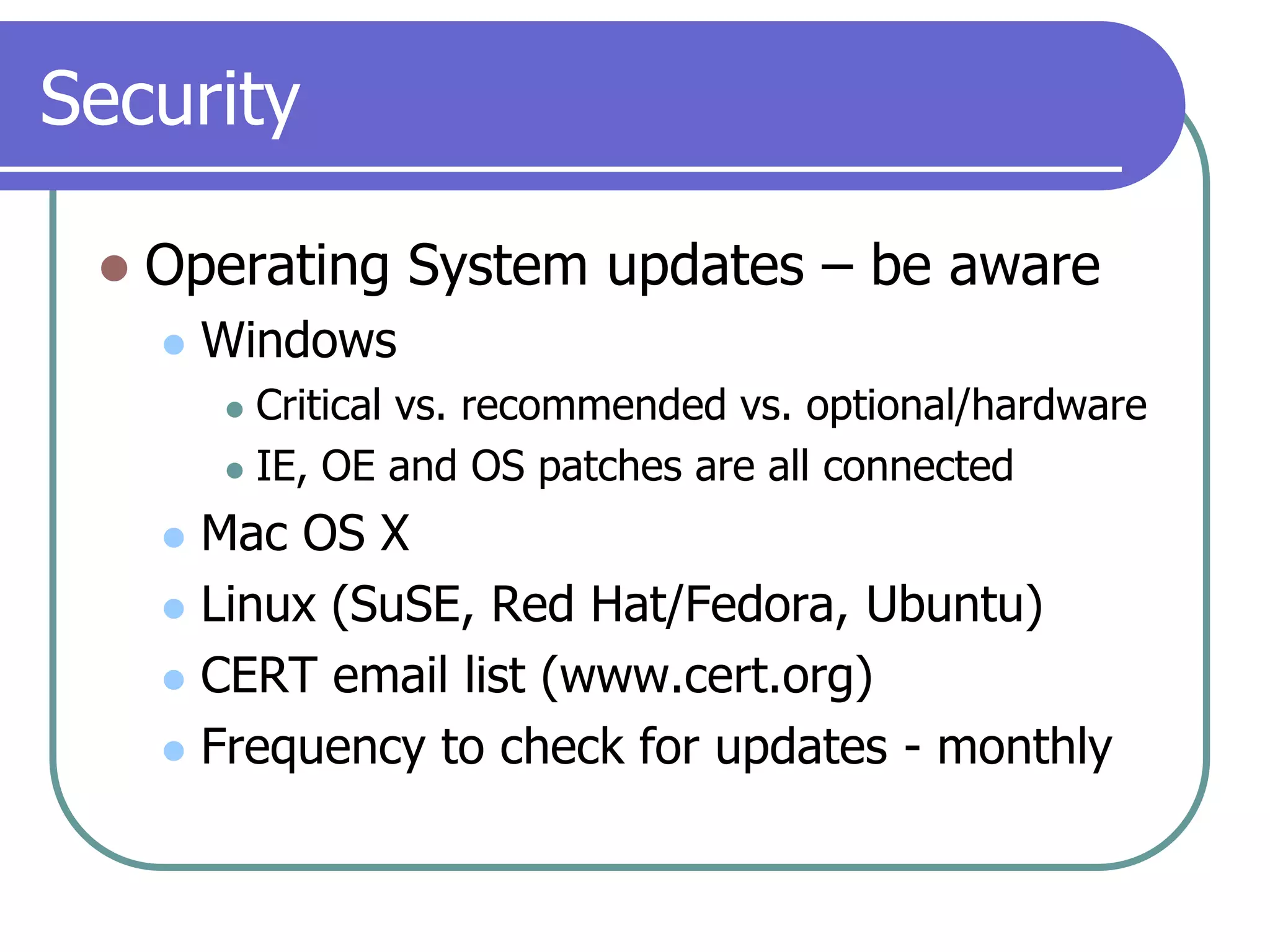 Security

- Operating System updates – be aware
  - Windows
    - Critical vs. recommended vs. optional/hardware
    - IE, OE and OS patches are all connected
  - Mac OS X
  - Linux (SuSE, Red Hat/Fedora, Ubuntu)
  - CERT email list (www.cert.org)
  - Frequency to check for updates - monthly